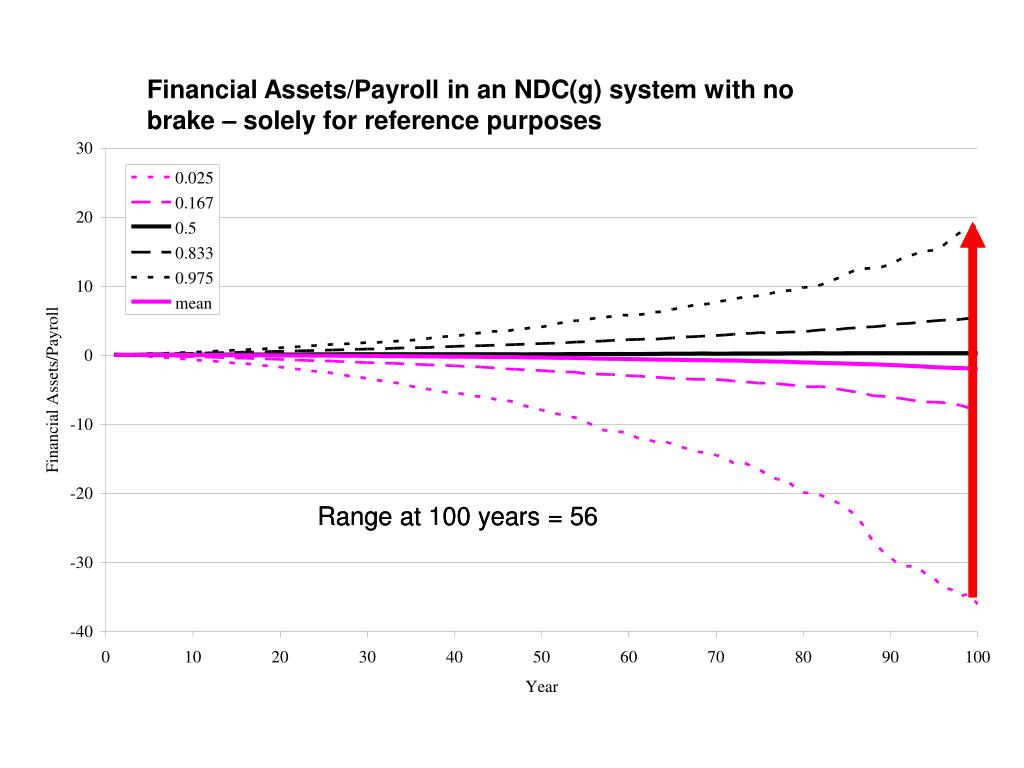 Financial Assets/Payroll in an NDC(g) system with no brake – solely for reference purposes

30
20
10
0
-10
-20
-30
-40

Financial Assets/Payroll

0.025
0.167
0.5
0.833
0.975
mean

Range at 100 years = 56

0 10 20 30 40 50 60 70 80 90 100

Year